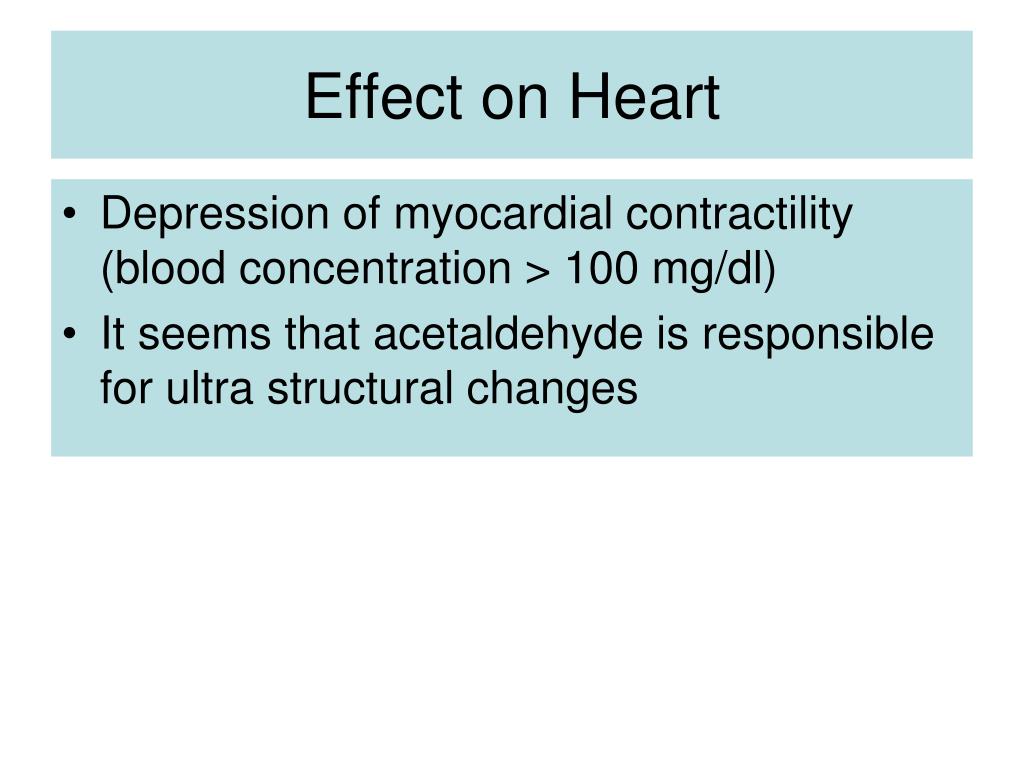 Effect on Heart

• Depression of myocardial contractility (blood concentration > 100 mg/dl)
• It seems that acetaldehyde is responsible for ultra structural changes